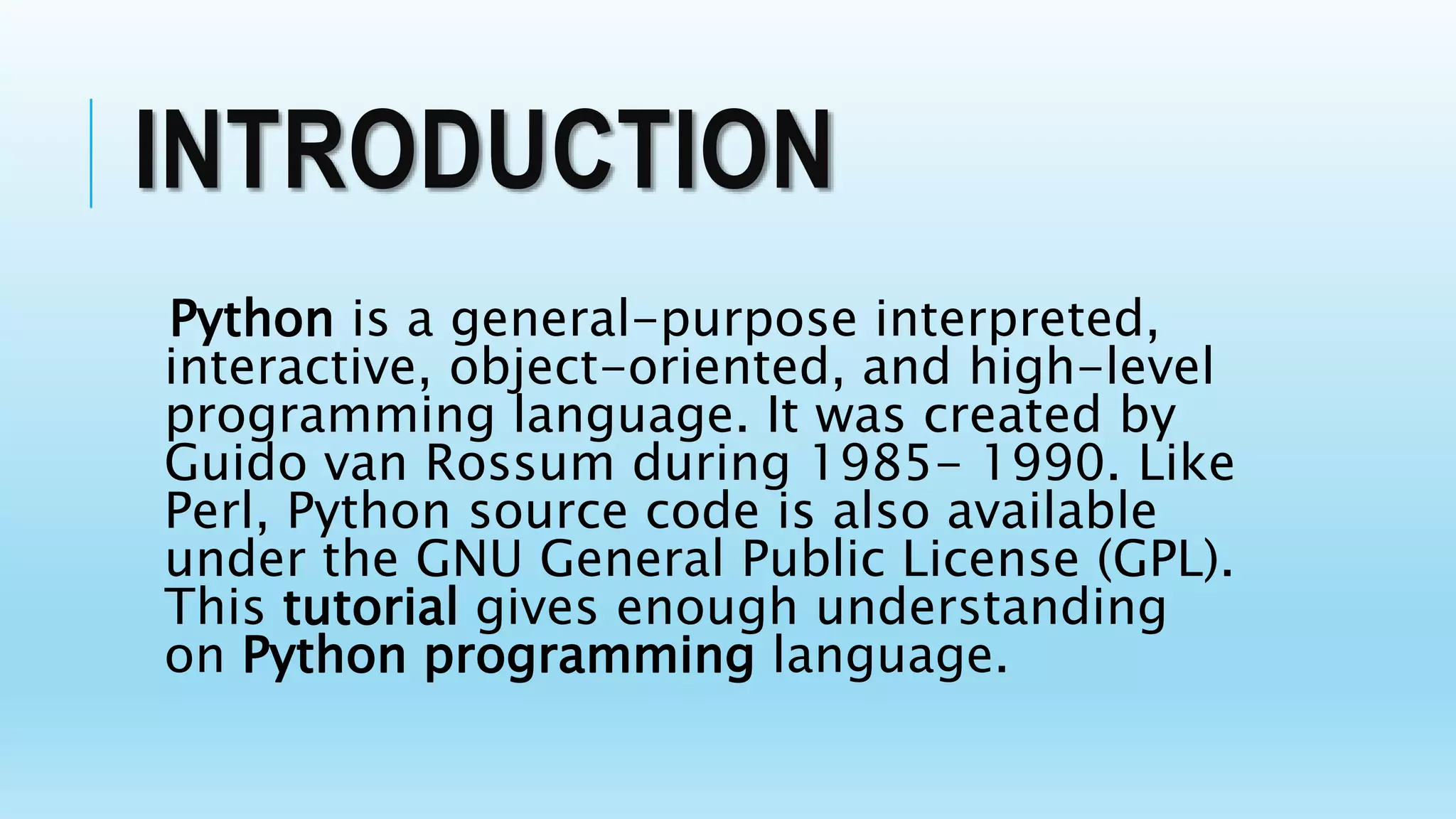 INTRODUCTION

Python is a general-purpose interpreted, interactive, object-oriented, and high-level programming language. It was created by Guido van Rossum during 1985- 1990. Like Perl, Python source code is also available under the GNU General Public License (GPL). This tutorial gives enough understanding on Python programming language.